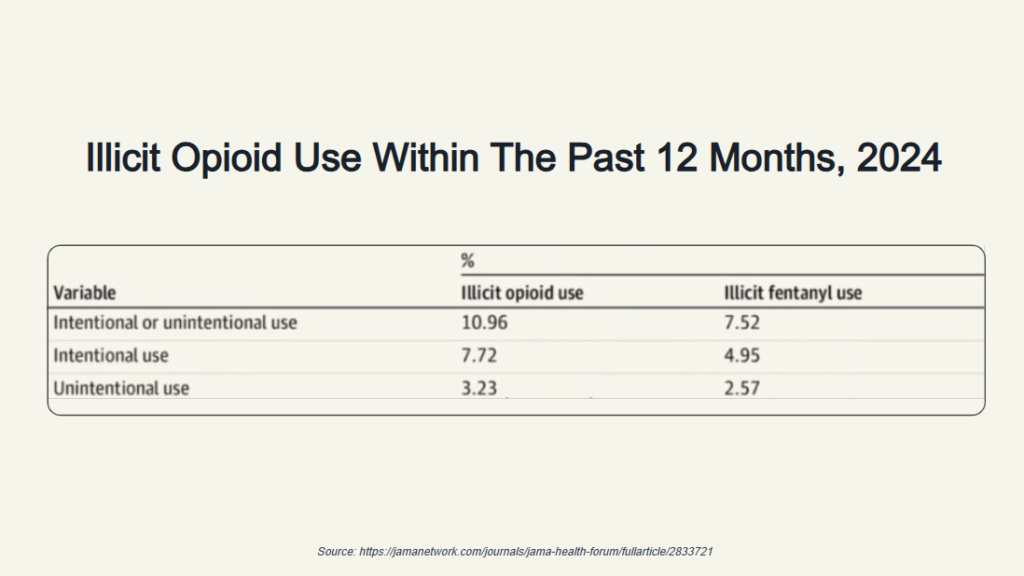 Illicit Opioid Use Within The Past 12 Months, 2024

| Variable | % Illicit opioid use | % Illicit fentanyl use |
|---|---|---|
| Intentional or unintentional use | 10.96 | 7.52 |
| Intentional use | 7.72 | 4.95 |
| Unintentional use | 3.23 | 2.57 |

Source: https://jamanetwork.com/journals/jama-health-forum/fullarticle/2833721